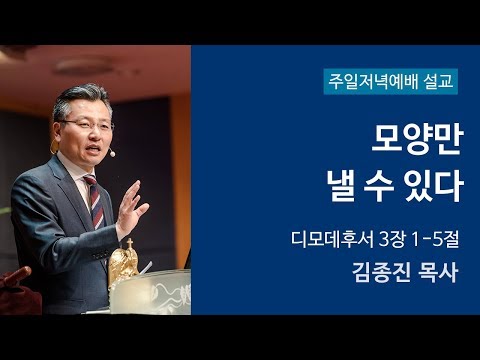 주일저녁예배 설교

모양만
낼 수 있다

디모데후서 3장 1-5절
김종진 목사